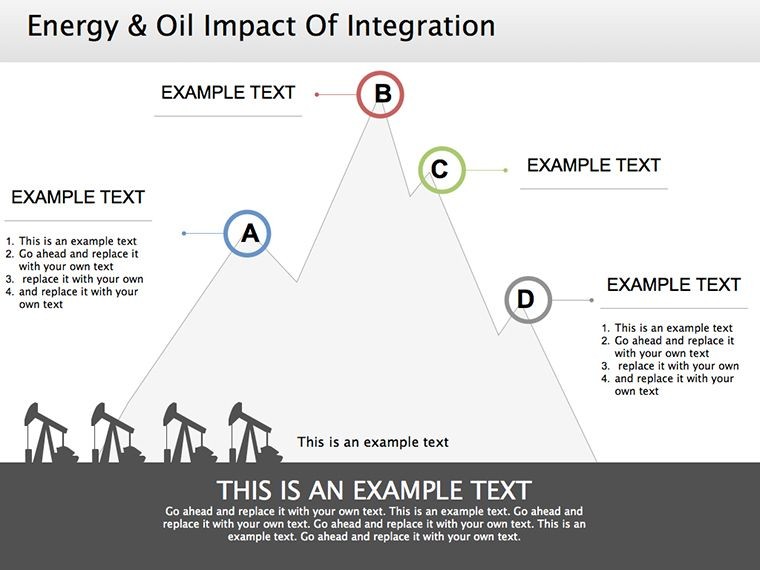 Energy & Oil Impact Of Integration

EXAMPLE TEXT

B

C

EXAMPLE TEXT

EXAMPLE TEXT

1. This is an example text
2. Go ahead and replace it with your own text
3. replace it with your own
4. and replace it with your own text

A

D

EXAMPLE TEXT

1. This is an example text
2. Go ahead and replace it with your own text
3. replace it with your own
4. and replace it with your own text

This is an example text

THIS IS AN EXAMPLE TEXT

Go ahead and replace it with your own text. This is an example text. Go ahead and replace it with your own text. Go ahead and replace it with your own text. This is an example text. Go ahead and replace it with your own text.